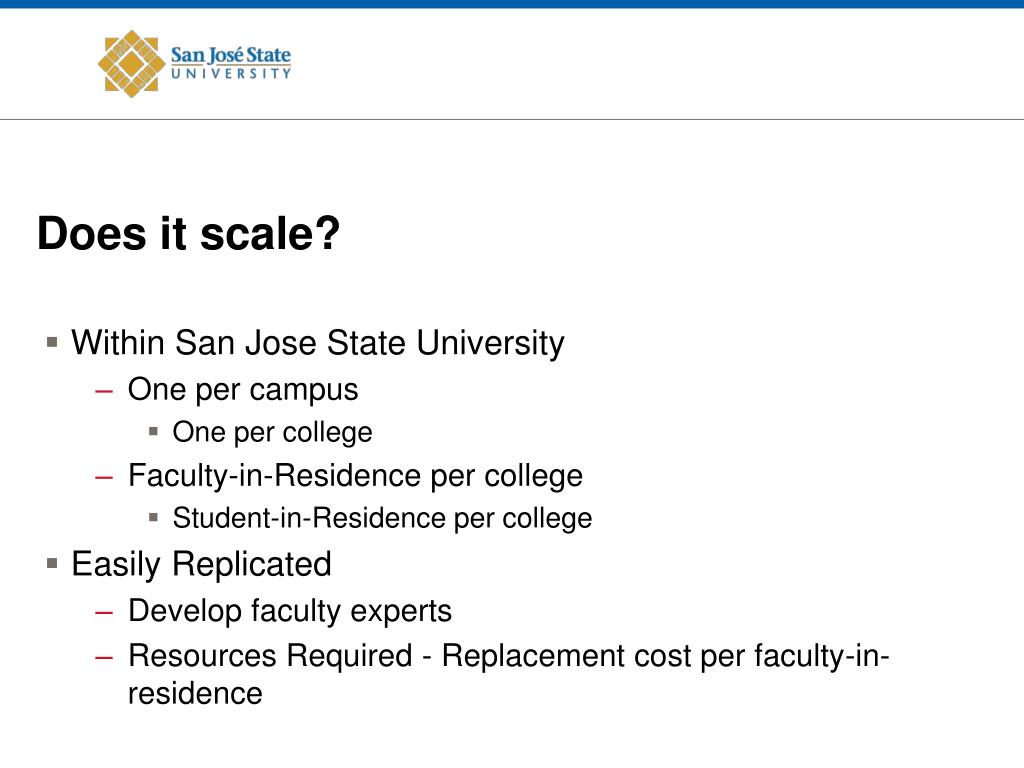 San José State
UNIVERSITY

Does it scale?

▪ Within San Jose State University
– One per campus
▪ One per college
– Faculty-in-Residence per college
▪ Student-in-Residence per college
▪ Easily Replicated
– Develop faculty experts
– Resources Required - Replacement cost per faculty-in-residence